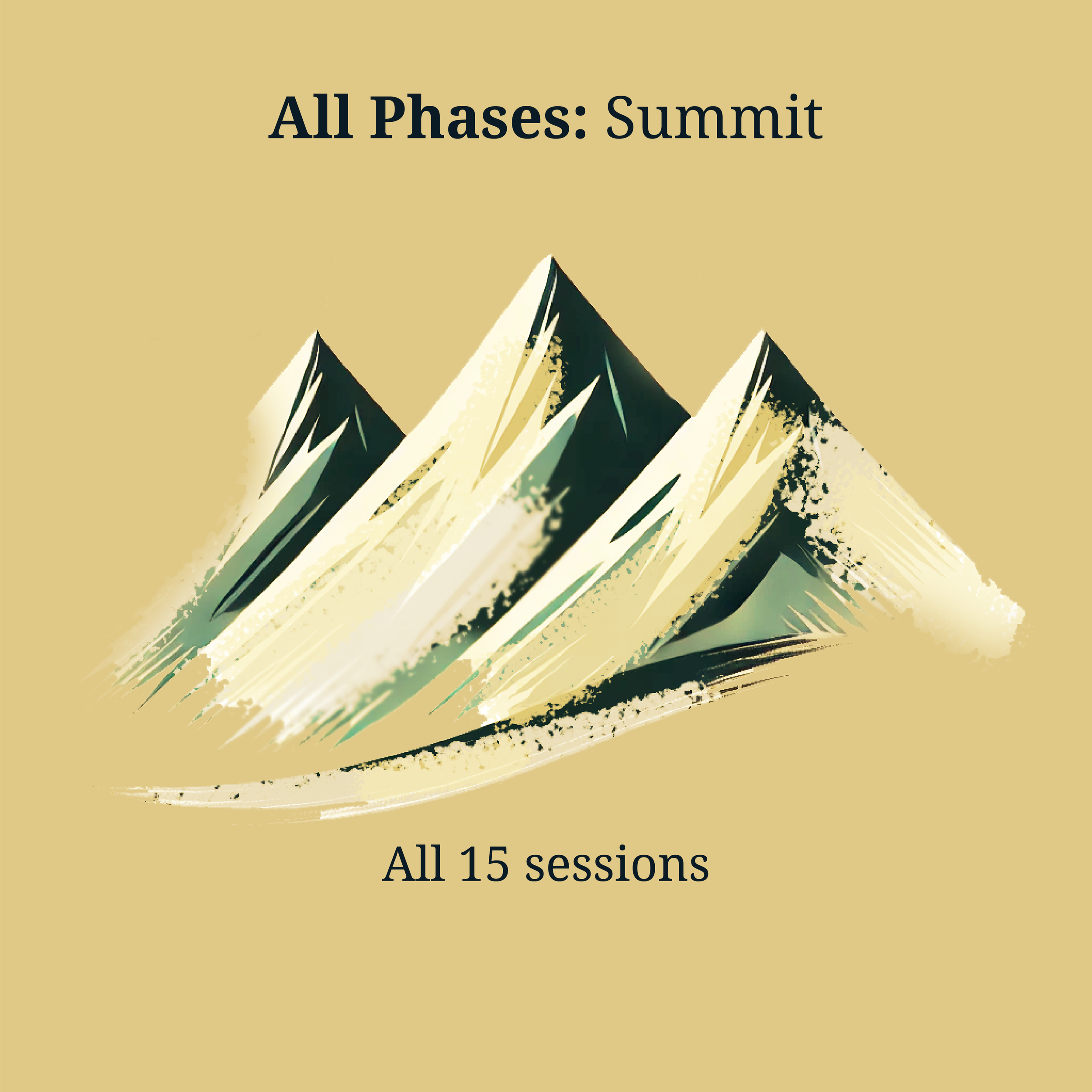 All Phases: Summit

All 15 sessions